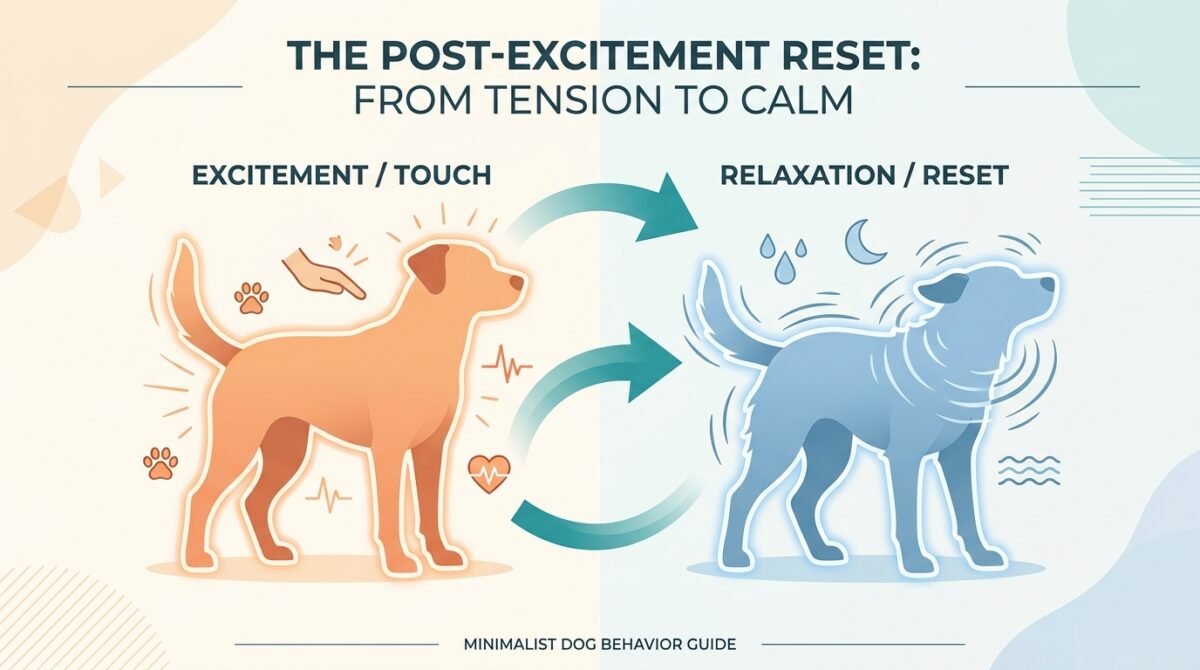 THE POST-EXCITEMENT RESET:
FROM TENSION TO CALM

EXCITEMENT / TOUCH

RELAXATION / RESET

MINIMALIST DOG BEHAVIOR GUIDE